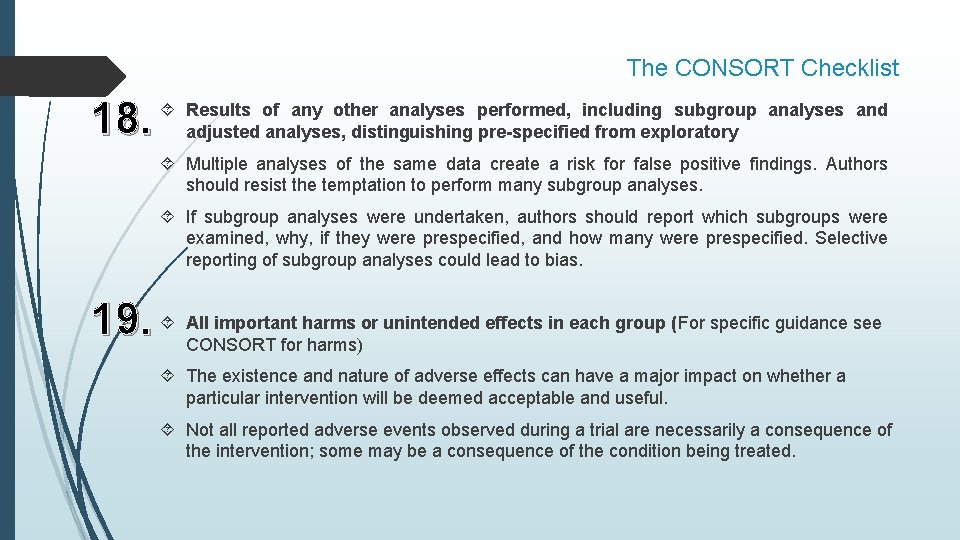 The CONSORT Checklist

18.

Results of any other analyses performed, including subgroup analyses and adjusted analyses, distinguishing pre-specified from exploratory

Multiple analyses of the same data create a risk for false positive findings. Authors should resist the temptation to perform many subgroup analyses.

If subgroup analyses were undertaken, authors should report which subgroups were examined, why, if they were prespecified, and how many were prespecified. Selective reporting of subgroup analyses could lead to bias.

19.

All important harms or unintended effects in each group (For specific guidance see CONSORT for harms)

The existence and nature of adverse effects can have a major impact on whether a particular intervention will be deemed acceptable and useful.

Not all reported adverse events observed during a trial are necessarily a consequence of the intervention; some may be a consequence of the condition being treated.